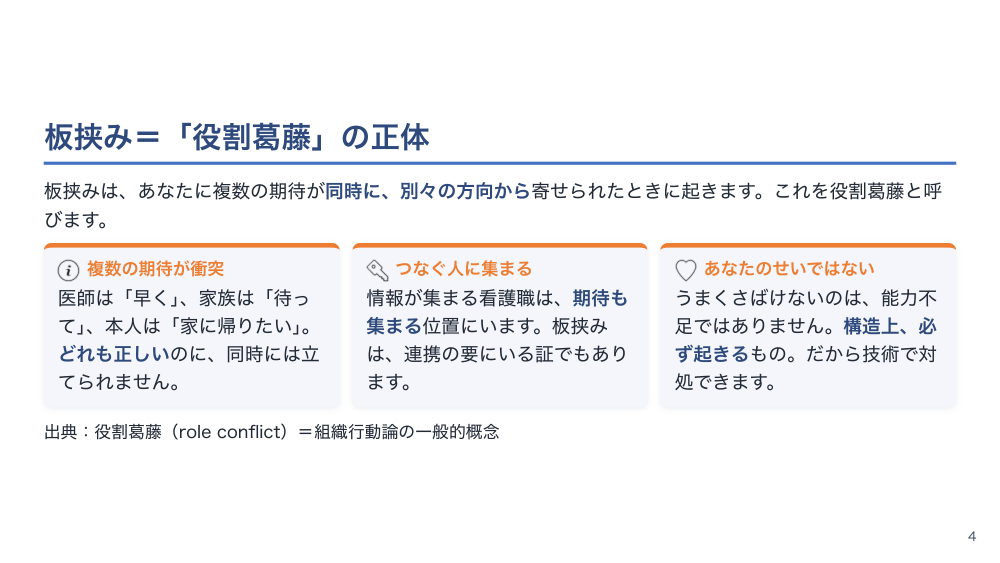 板挟み＝「役割葛藤」の正体

板挟みは、あなたに複数の期待が同時に、別々の方向から寄せられたときに起きます。これを役割葛藤と呼びます。

複数の期待が衝突
医師は「早く」、家族は「待って」、本人は「家に帰りたい」。どれも正しいのに、同時には立てられません。

つなぐ人に集まる
情報が集まる看護職は、期待も集まる位置にいます。板挟みは、連携の要にいる証でもあります。

あなたのせいではない
うまくさばけないのは、能力不足ではありません。構造上、必ず起きるもの。だから技術で対処できます。

出典：役割葛藤（role conflict）＝組織行動論の一般的概念

4